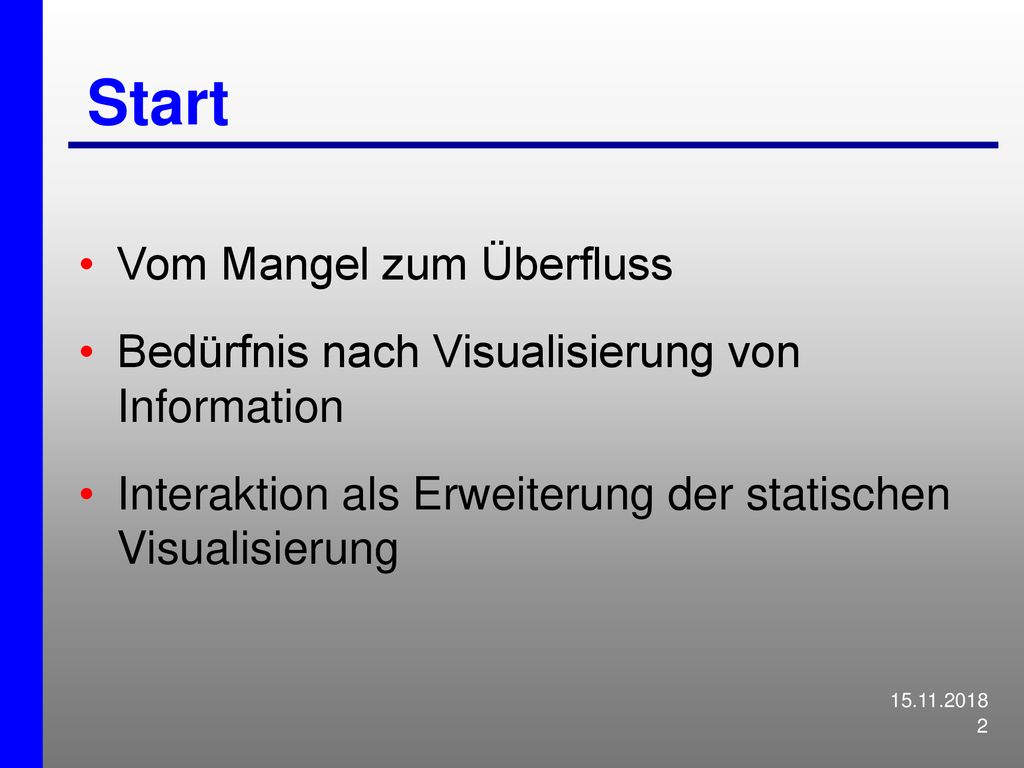 Start

• Vom Mangel zum Überfluss

• Bedürfnis nach Visualisierung von Information

• Interaktion als Erweiterung der statischen Visualisierung

15.11.2018
2